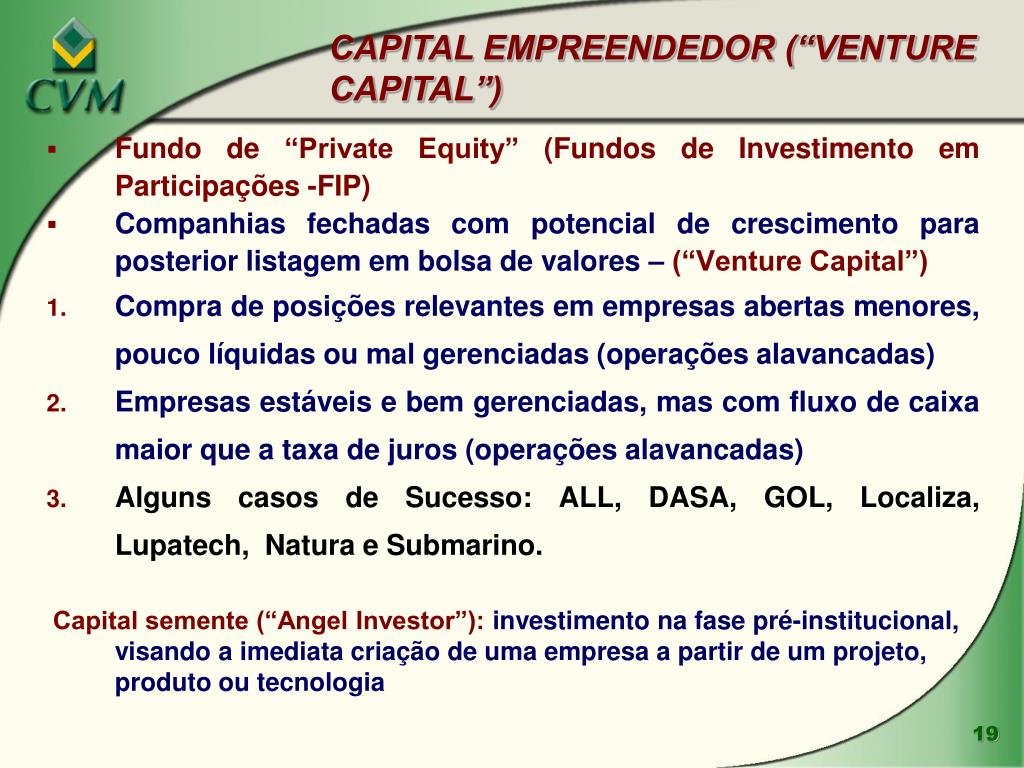 CVM

CAPITAL EMPREENDEDOR (“VENTURE CAPITAL”)

▪ Fundo de “Private Equity” (Fundos de Investimento em Participações -FIP)

▪ Companhias fechadas com potencial de crescimento para posterior listagem em bolsa de valores – (“Venture Capital”)

1. Compra de posições relevantes em empresas abertas menores, pouco líquidas ou mal gerenciadas (operações alavancadas)

2. Empresas estáveis e bem gerenciadas, mas com fluxo de caixa maior que a taxa de juros (operações alavancadas)

3. Alguns casos de Sucesso: ALL, DASA, GOL, Localiza, Lupatech, Natura e Submarino.

Capital semente (“Angel Investor”): investimento na fase pré-institucional, visando a imediata criação de uma empresa a partir de um projeto, produto ou tecnologia

19